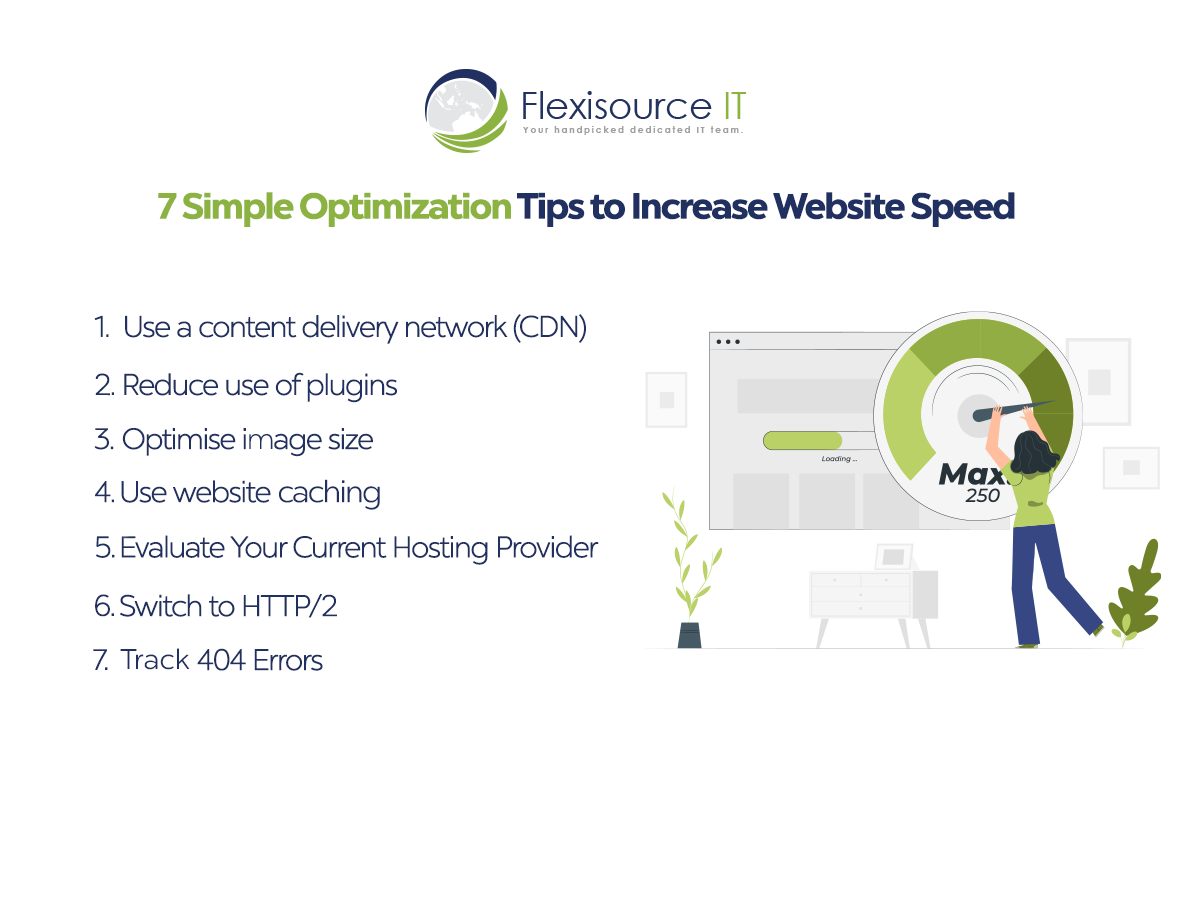 Flexisource IT
Your handpicked dedicated IT team.

7 Simple Optimization Tips to Increase Website Speed

1. Use a content delivery network (CDN)
2. Reduce use of plugins
3. Optimise image size
4. Use website caching
5. Evaluate Your Current Hosting Provider
6. Switch to HTTP/2
7. Track 404 Errors

Loading ...

Max.
250